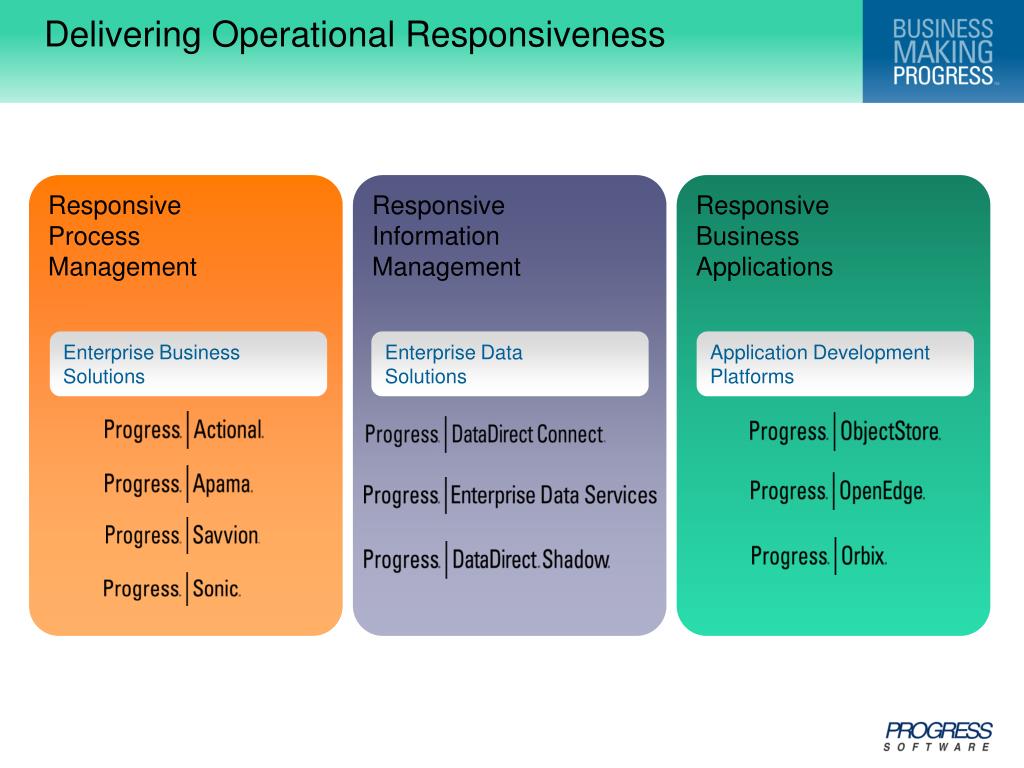 Delivering Operational Responsiveness

BUSINESS MAKING PROGRESS

Responsive Process Management

Enterprise Business Solutions

Progress | Actional

Progress | Apama

Progress | Savvion

Progress | Sonic

Responsive Information Management

Enterprise Data Solutions

Progress | DataDirect Connect

Progress | Enterprise Data Services

Progress | DataDirect Shadow

Responsive Business Applications

Application Development Platforms

Progress | ObjectStore

Progress | OpenEdge

Progress | Orbix

PROGRESS SOFTWARE